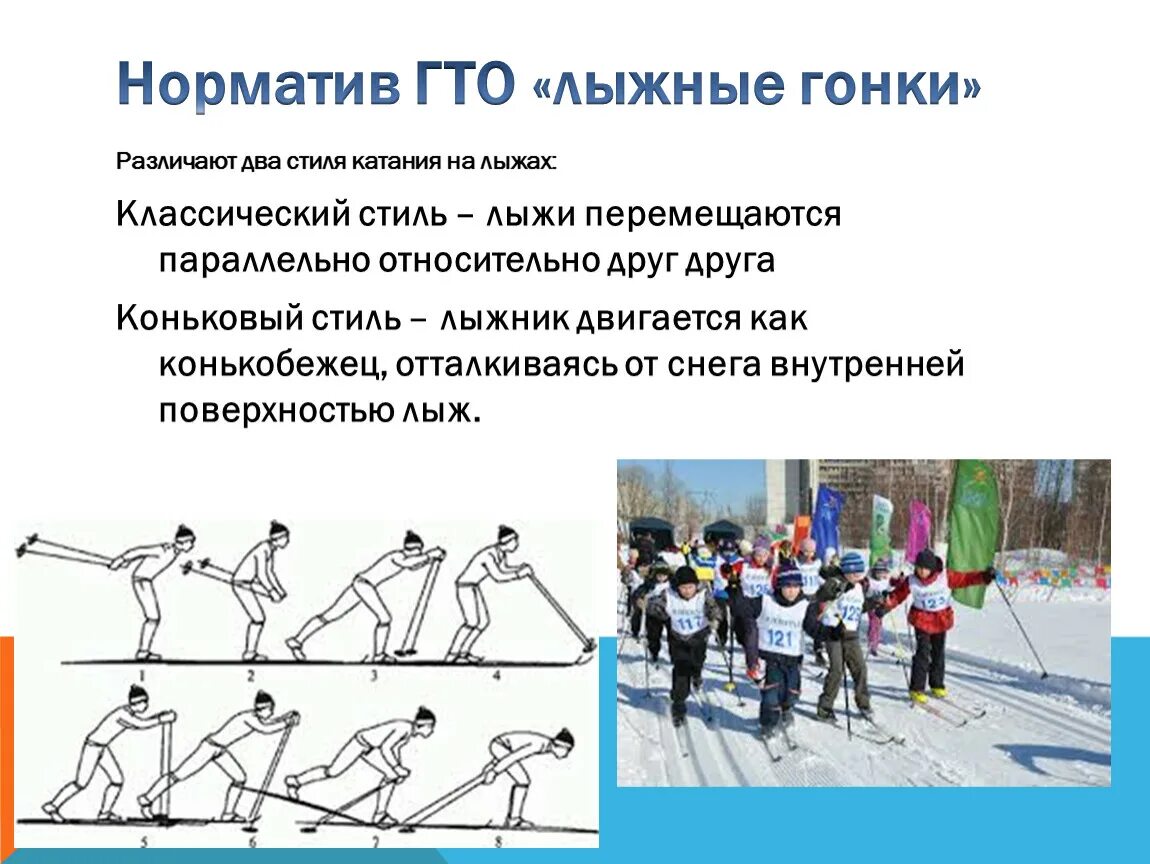 Норматив ГТО «лыжные гонки»

Различают два стиля катания на лыжах:

Классический стиль – лыжи перемещаются параллельно относительно друг друга

Коньковый стиль – лыжник двигается как конькобежец, отталкиваясь от снега внутренней поверхностью лыж.

1 2 3 4

5 6 7 8

117 121 123